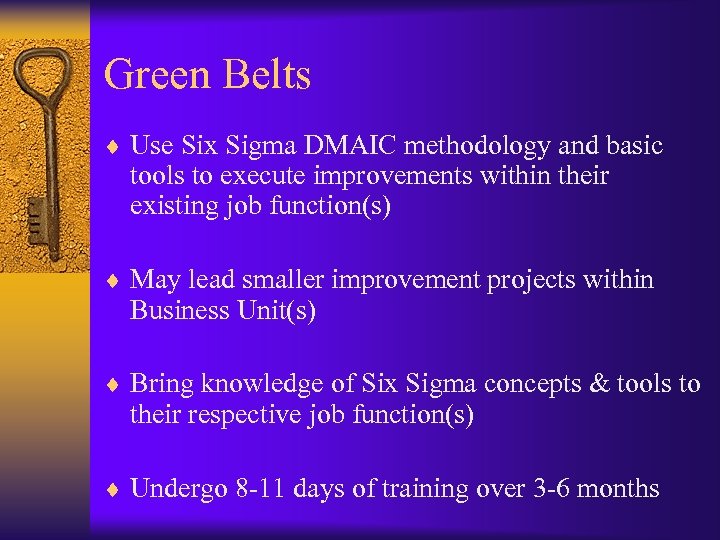 Green Belts

♦ Use Six Sigma DMAIC methodology and basic tools to execute improvements within their existing job function(s)

♦ May lead smaller improvement projects within Business Unit(s)

♦ Bring knowledge of Six Sigma concepts & tools to their respective job function(s)

♦ Undergo 8-11 days of training over 3-6 months